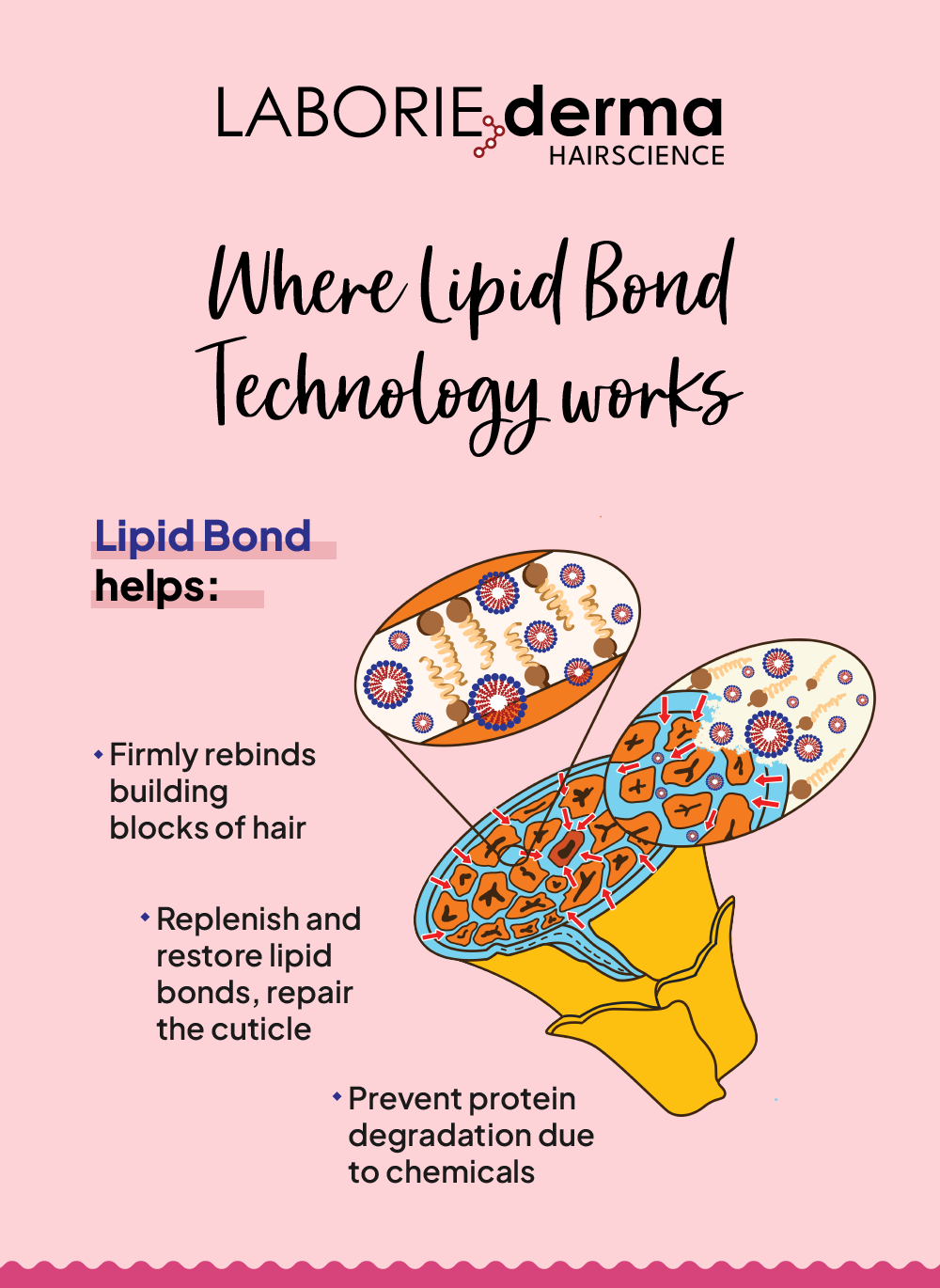 LABORIE derma
HAIRSCIENCE

Where Lipid Bond Technology works

Lipid Bond helps:

• Firmly rebinds building blocks of hair

• Replenish and restore lipid bonds, repair the cuticle

• Prevent protein degradation due to chemicals